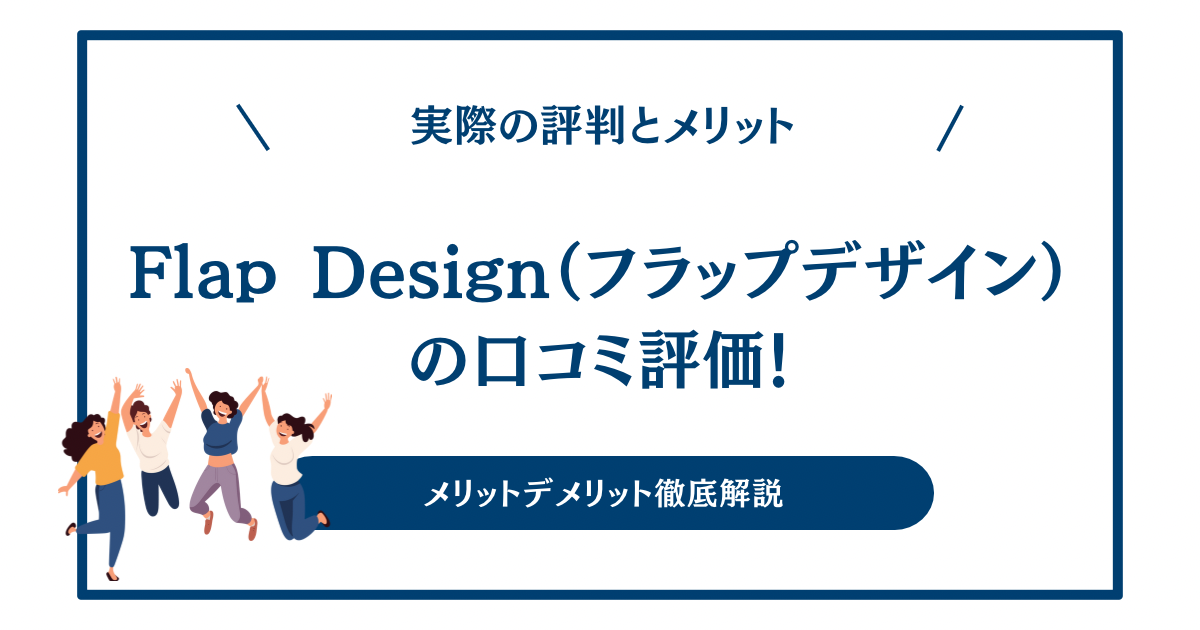 ＼ 実際の評判とメリット ／

Flap Design（フラップデザイン）の口コミ評価!

メリットデメリット徹底解説